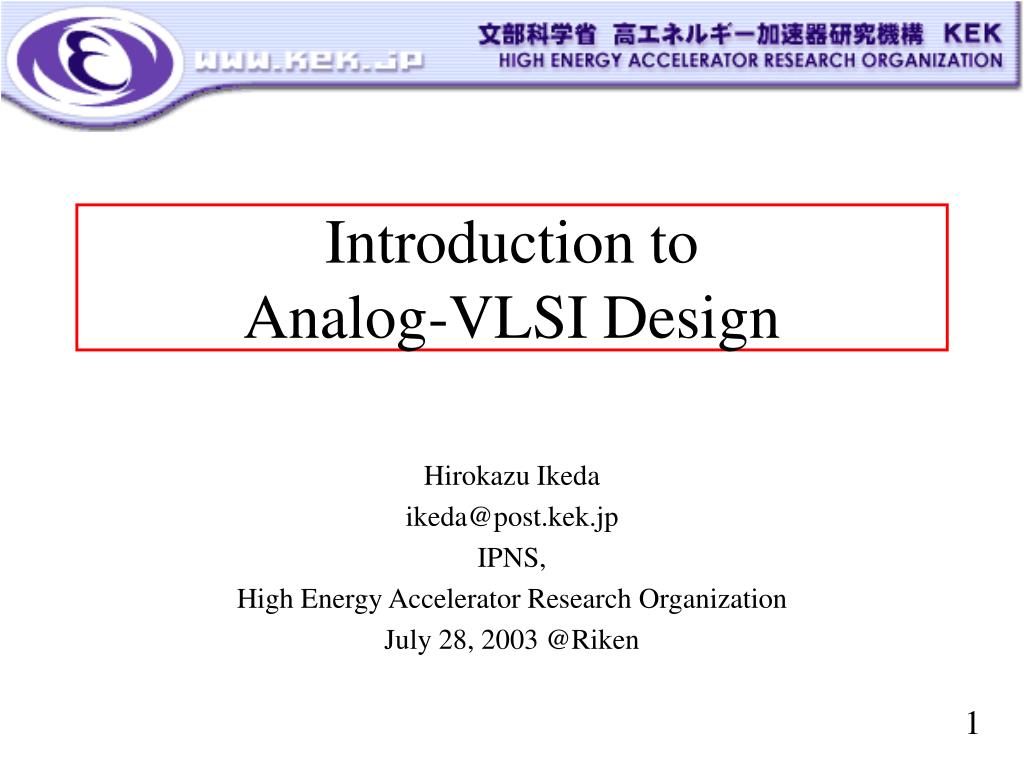 www.kek.jp

文部科学省 高エネルギー加速器研究機構 KEK
HIGH ENERGY ACCELERATOR RESEARCH ORGANIZATION

Introduction to
Analog-VLSI Design

Hirokazu Ikeda
ikeda@post.kek.jp
IPNS,
High Energy Accelerator Research Organization
July 28, 2003 @Riken

1